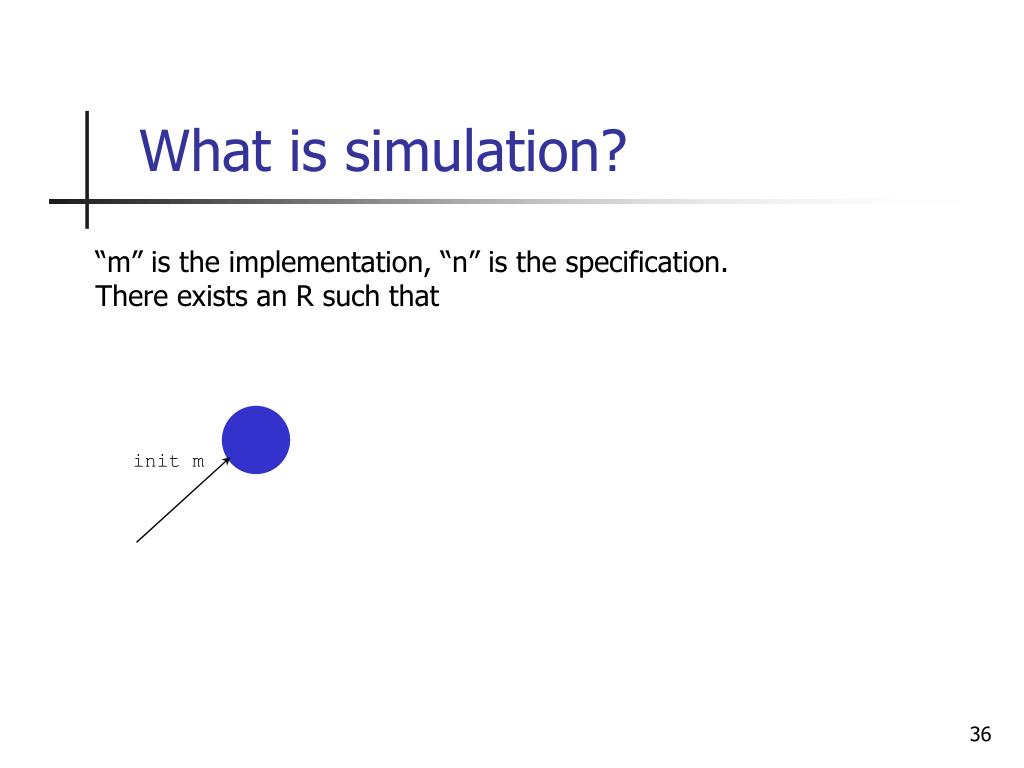 What is simulation?

“m” is the implementation, “n” is the specification. There exists an R such that

init m

36